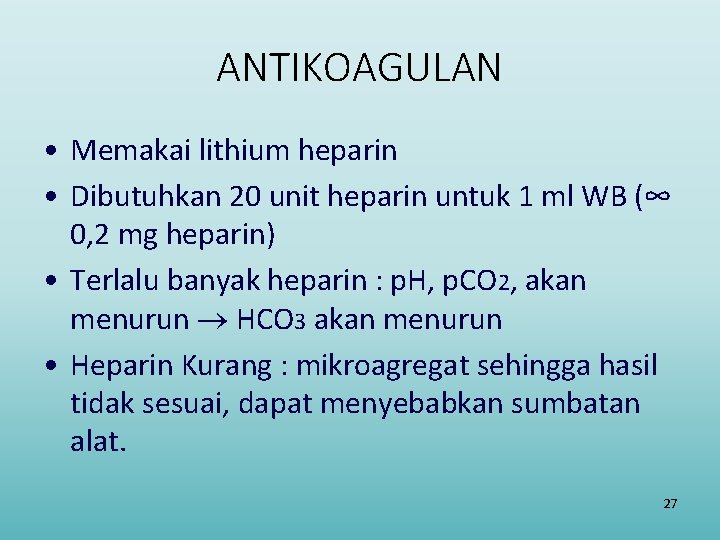 ANTIKOAGULAN

• Memakai lithium heparin

• Dibutuhkan 20 unit heparin untuk 1 ml WB ($\infty$ 0,2 mg heparin)

• Terlalu banyak heparin : pH, $pCO_2$, akan menurun $\rightarrow$ $HCO_3$ akan menurun

• Heparin Kurang : mikroagregat sehingga hasil tidak sesuai, dapat menyebabkan sumbatan alat.

27